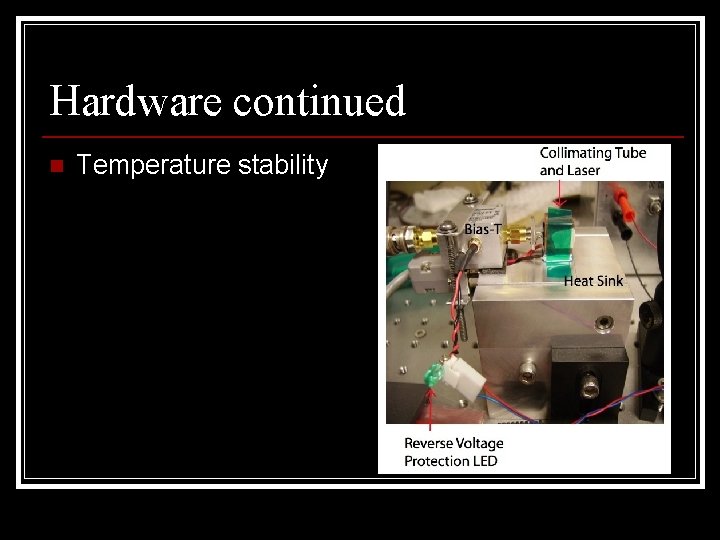 Hardware continued

Temperature stability

Collimating Tube and Laser

Bias-T

Heat Sink

Reverse Voltage Protection LED